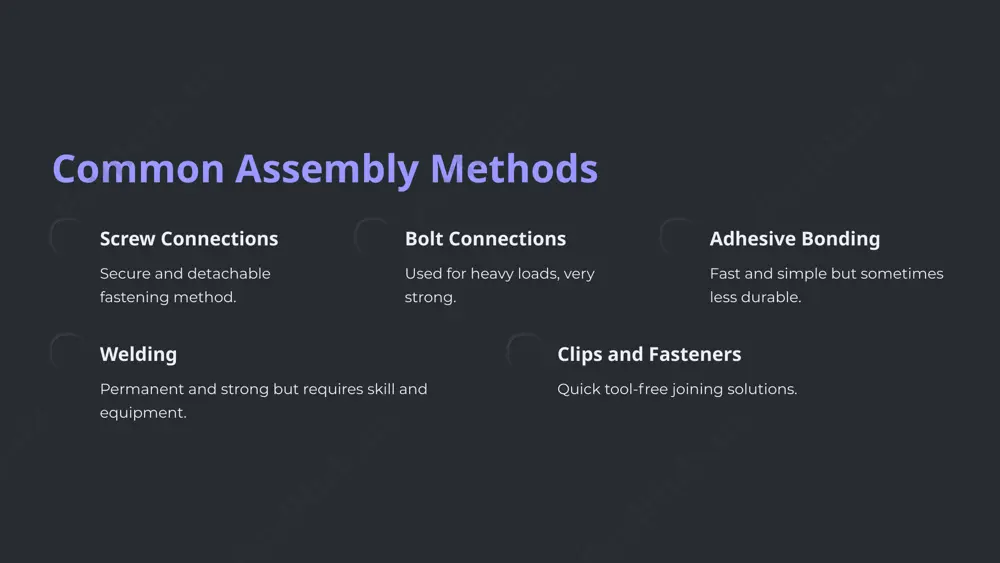 Common Assembly Methods

Screw Connections

Secure and detachable fastening method.

Bolt Connections

Used for heavy loads, very strong.

Adhesive Bonding

Fast and simple but sometimes less durable.

Welding

Permanent and strong but requires skill and equipment.

Clips and Fasteners

Quick tool-free joining solutions.